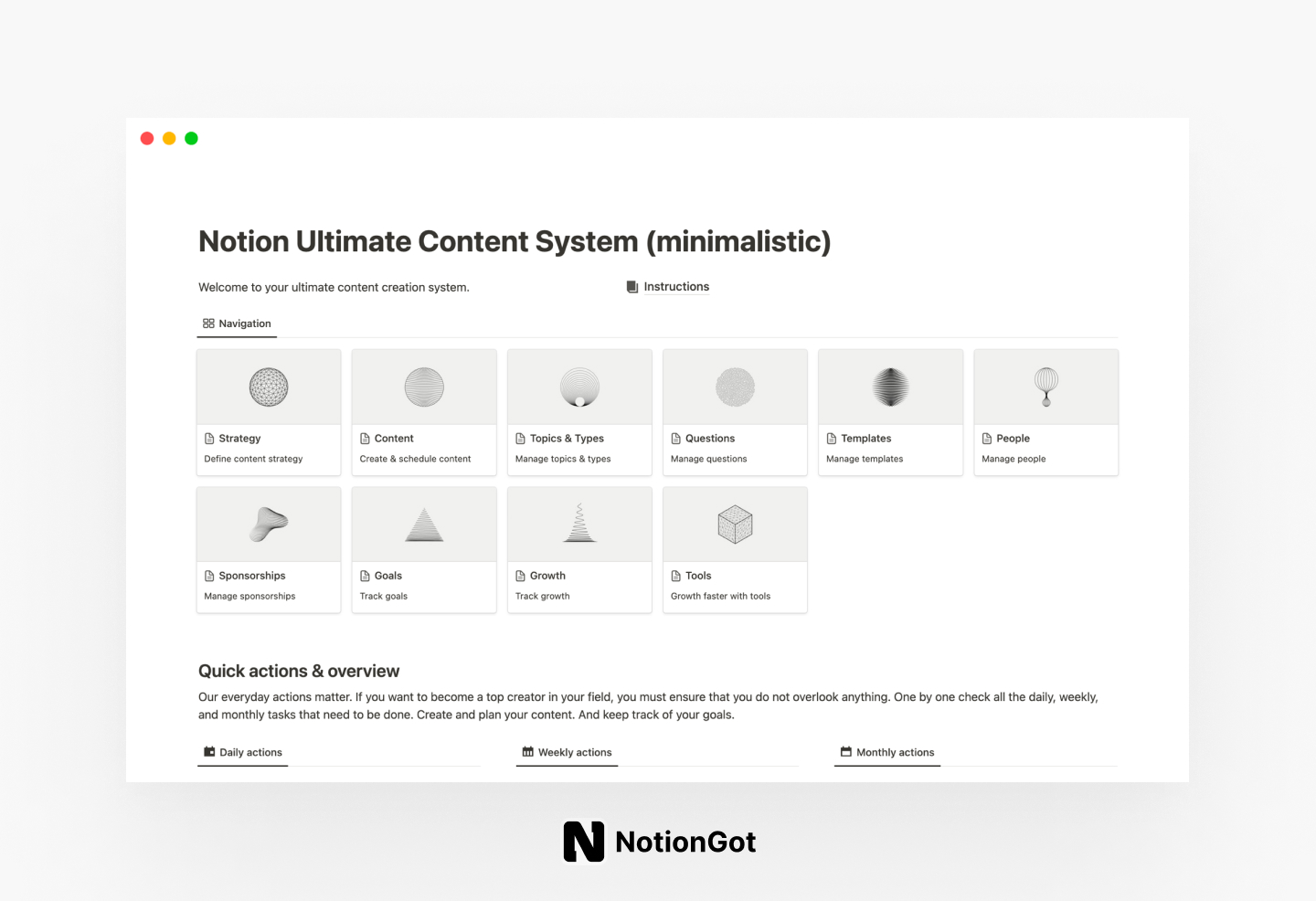 Notion Ultimate Content System (minimalistic)

Welcome to your ultimate content creation system.

Instructions

Navigation

Strategy
Define content strategy

Content
Create & schedule content

Topics & Types
Manage topics & types

Questions
Manage questions

Templates
Manage templates

People
Manage people

Sponsorships
Manage sponsorships

Goals
Track goals

Growth
Track growth

Tools
Growth faster with tools

Quick actions & overview

Our everyday actions matter. If you want to become a top creator in your field, you must ensure that you do not overlook anything. One by one check all the daily, weekly, and monthly tasks that need to be done. Create and plan your content. And keep track of your goals.

Daily actions

Weekly actions

Monthly actions

NotionGot